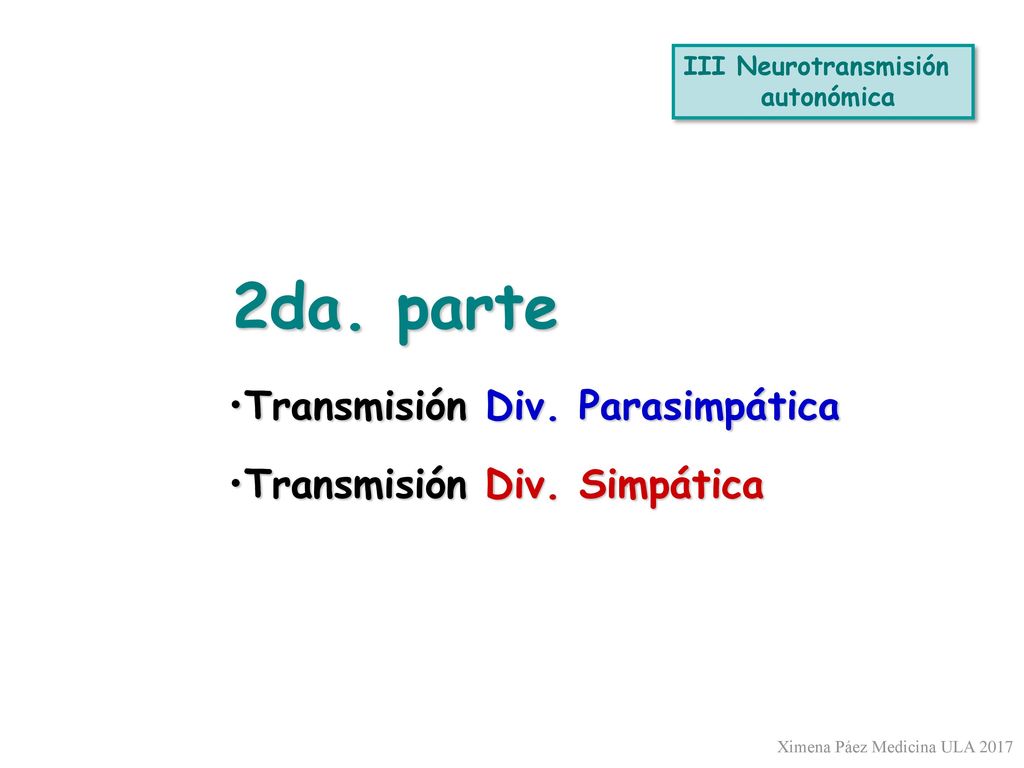 III Neurotransmisión autonómica

2da. parte

•Transmisión Div. Parasimpática

•Transmisión Div. Simpática

Ximena Páez Medicina ULA 2017